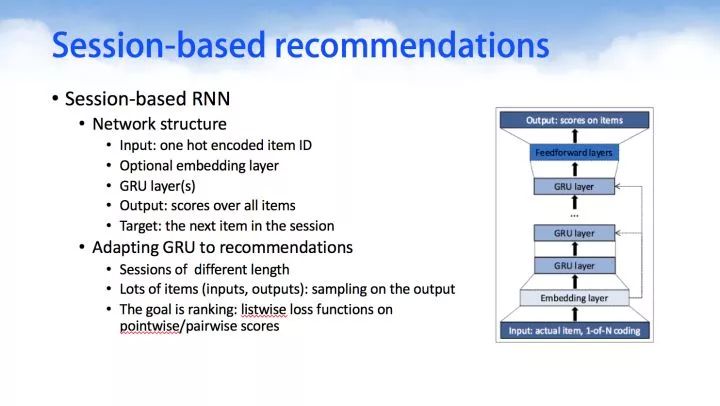 Session-based recommendations

• Session-based RNN
 • Network structure
  • Input: one hot encoded item ID
  • Optional embedding layer
  • GRU layer(s)
  • Output: scores over all items
  • Target: the next item in the session
 • Adapting GRU to recommendations
  • Sessions of different length
  • Lots of items (inputs, outputs): sampling on the output
  • The goal is ranking: listwise loss functions on pointwise/pairwise scores

Output: scores on items
Feedforward layers
GRU layer
...
GRU layer
GRU layer
Embedding layer
Input: actual item, 1-of-N coding